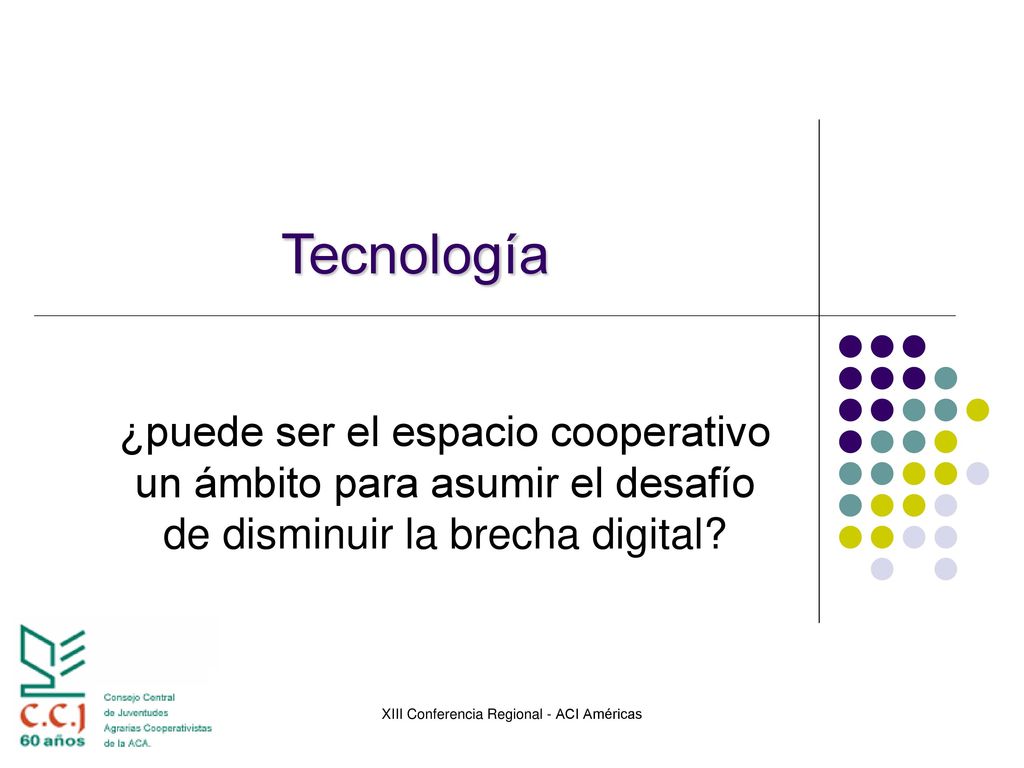 Tecnología

¿puede ser el espacio cooperativo un ámbito para asumir el desafío de disminuir la brecha digital?

C.C.J
60 años
Consejo Central de Juventudes Agrarias Cooperativistas de la ACA.

XIII Conferencia Regional - ACI Américas